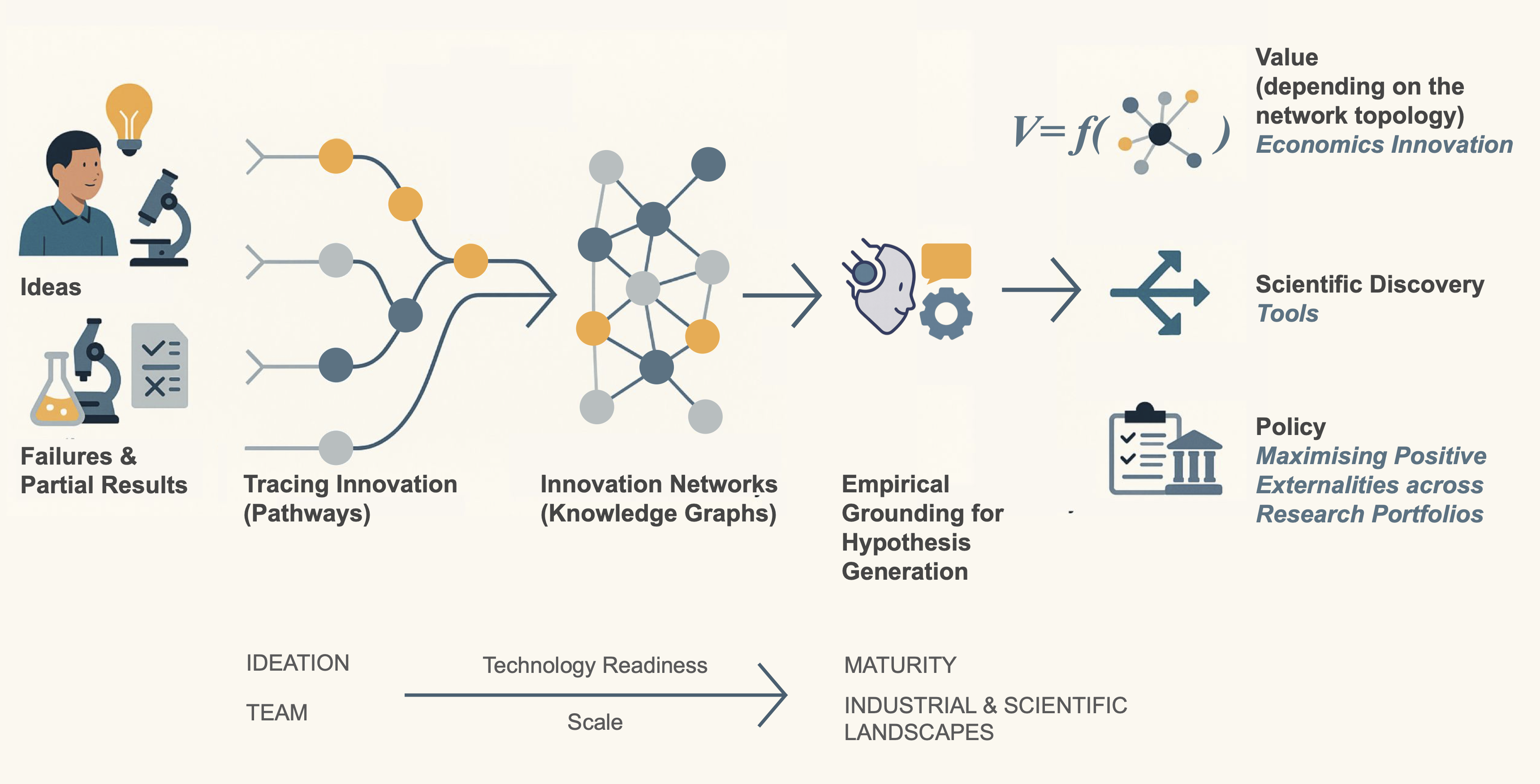 Ideas

Failures & Partial Results

Tracing Innovation (Pathways)

Innovation Networks (Knowledge Graphs)

Empirical Grounding for Hypothesis Generation

$V = f($ $)$

Value (depending on the network topology)
Economics Innovation

Scientific Discovery
Tools

Policy
Maximising Positive Externalities across Research Portfolios

IDEATION

TEAM

Technology Readiness

Scale

MATURITY

INDUSTRIAL & SCIENTIFIC LANDSCAPES